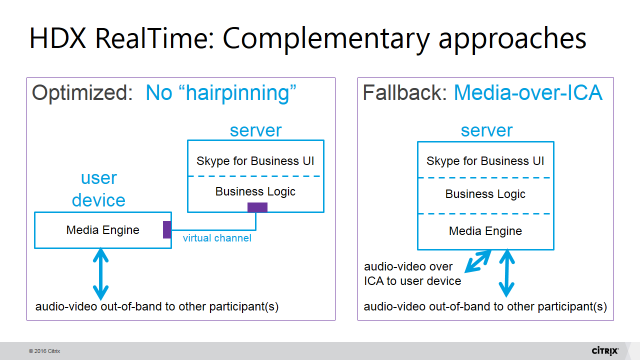 HDX RealTime: Complementary approaches

Optimized: No “hairpinning”

server

Skype for Business UI

Business Logic

user device

Media Engine

virtual channel

audio-video out-of-band to other participant(s)

Fallback: Media-over-ICA

server

Skype for Business UI

Business Logic

Media Engine

audio-video over ICA to user device

audio-video out-of-band to other participant(s)

© 2016 Citrix

CITRIX